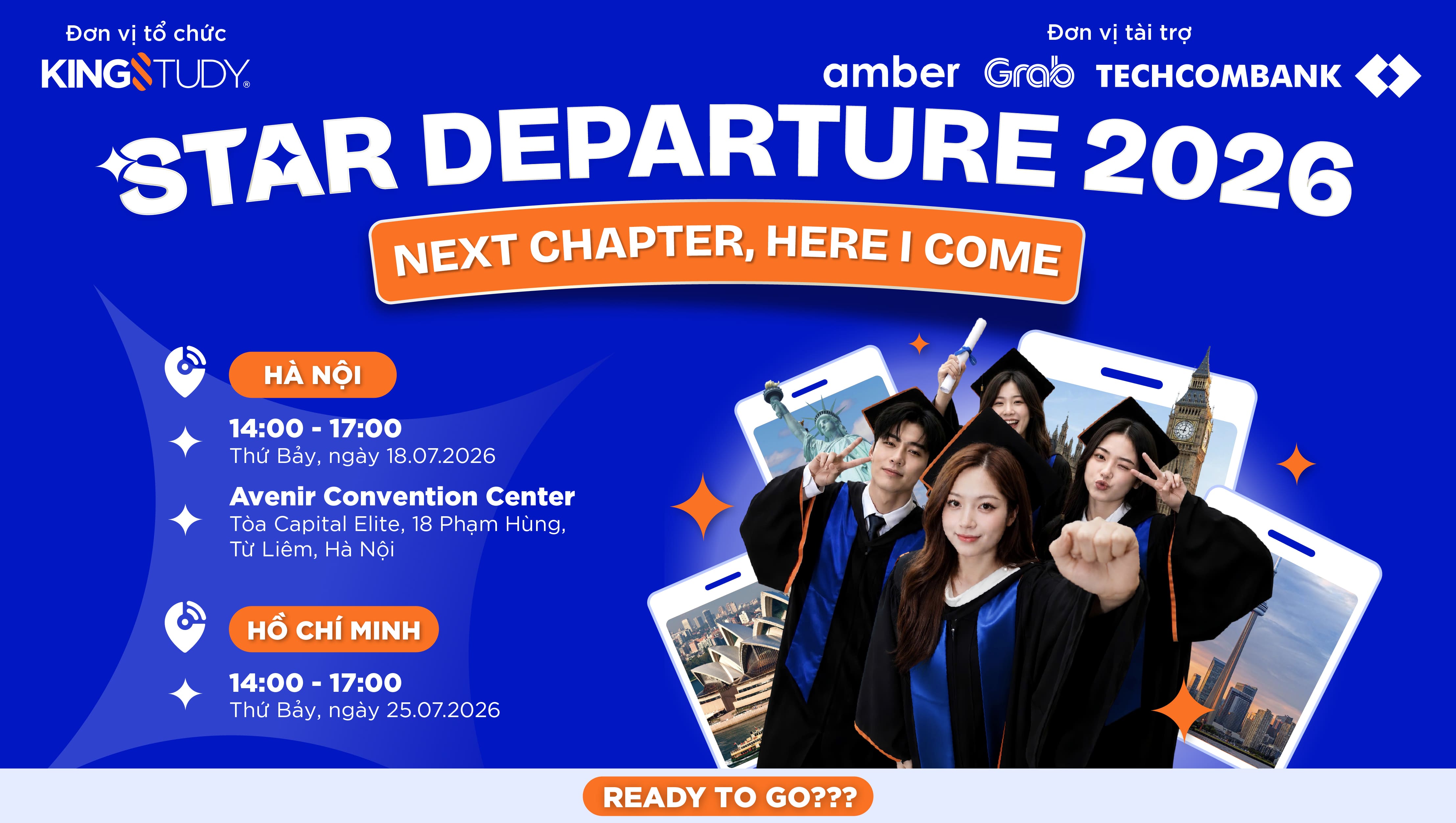 Đơn vị tổ chức
KINGSTUDY®

Đơn vị tài trợ
amber Grab TECHCOMBANK

STAR DEPARTURE 2026

NEXT CHAPTER, HERE I COME

HÀ NỘI
14:00 - 17:00
Thứ Bảy, ngày 18.07.2026
Avenir Convention Center
Tòa Capital Elite, 18 Phạm Hùng, Từ Liêm, Hà Nội

HỒ CHÍ MINH
14:00 - 17:00
Thứ Bảy, ngày 25.07.2026

READY TO GO???